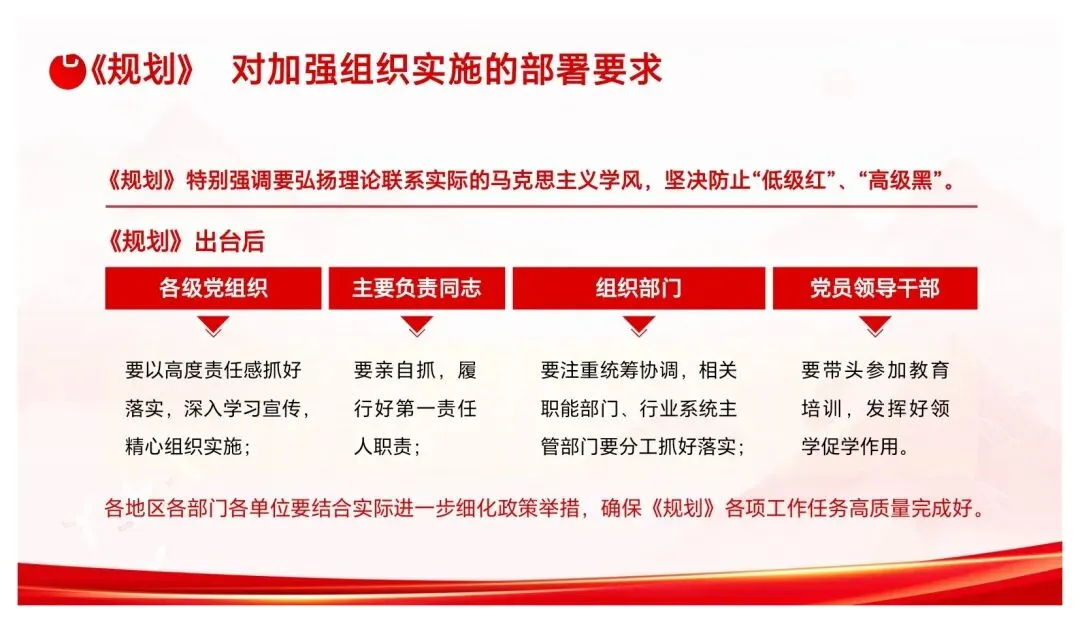 《规划》 对加强组织实施的部署要求

《规划》特别强调要弘扬理论联系实际的马克思主义学风，坚决防止“低级红”、“高级黑”。

《规划》出台后

各级党组织

要以高度责任感抓好落实，深入学习宣传，精心组织实施；

主要负责同志

要亲自抓，履行好第一责任人职责；

组织部门

要注重统筹协调，相关职能部门、行业系统主管部门要分工抓好落实；

党员领导干部

要带头参加教育培训，发挥好领学促学作用。

各地区各部门各单位要结合实际进一步细化政策举措，确保《规划》各项工作任务高质量完成好。